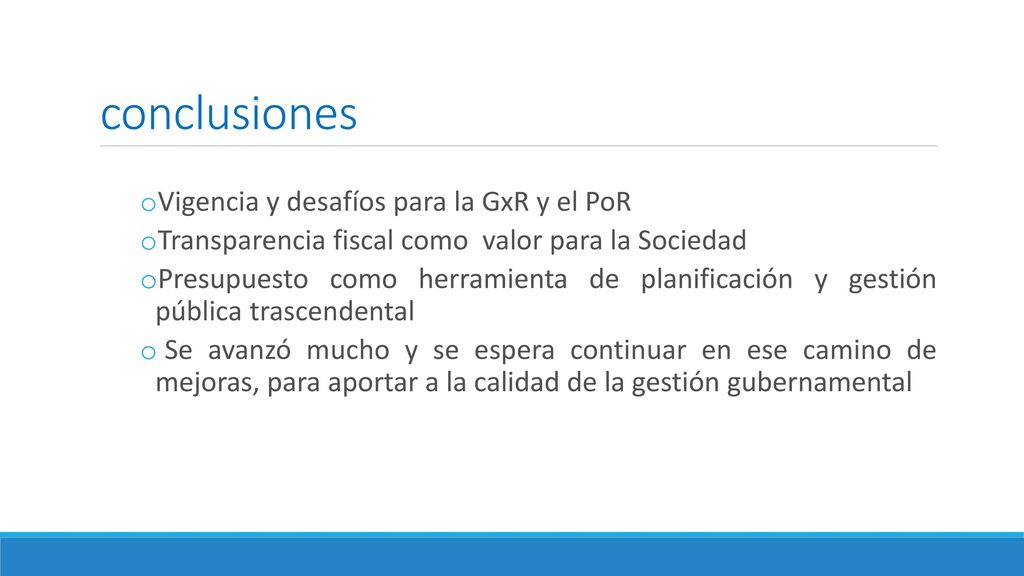 conclusiones

o Vigencia y desafíos para la GxR y el PoR

o Transparencia fiscal como valor para la Sociedad

o Presupuesto como herramienta de planificación y gestión pública trascendental

o Se avanzó mucho y se espera continuar en ese camino de mejoras, para aportar a la calidad de la gestión gubernamental